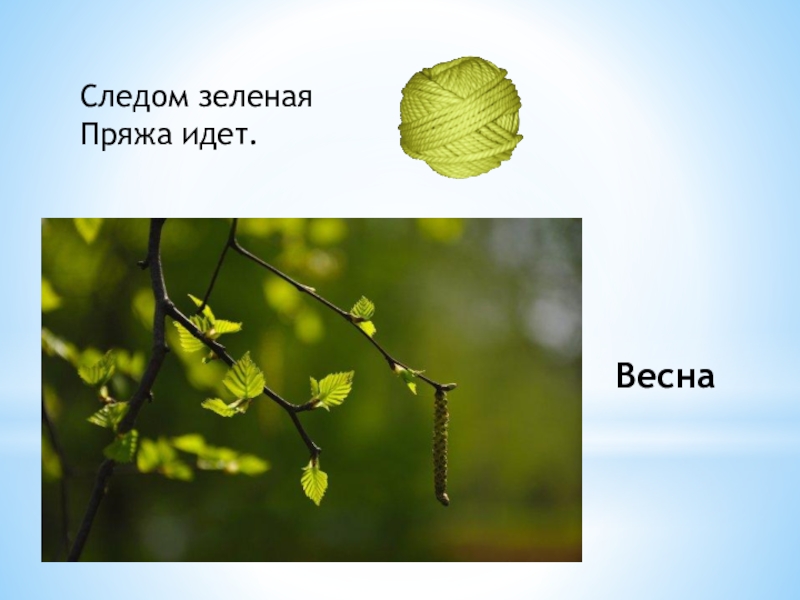 Следом зеленая
Пряжа идет.

Весна